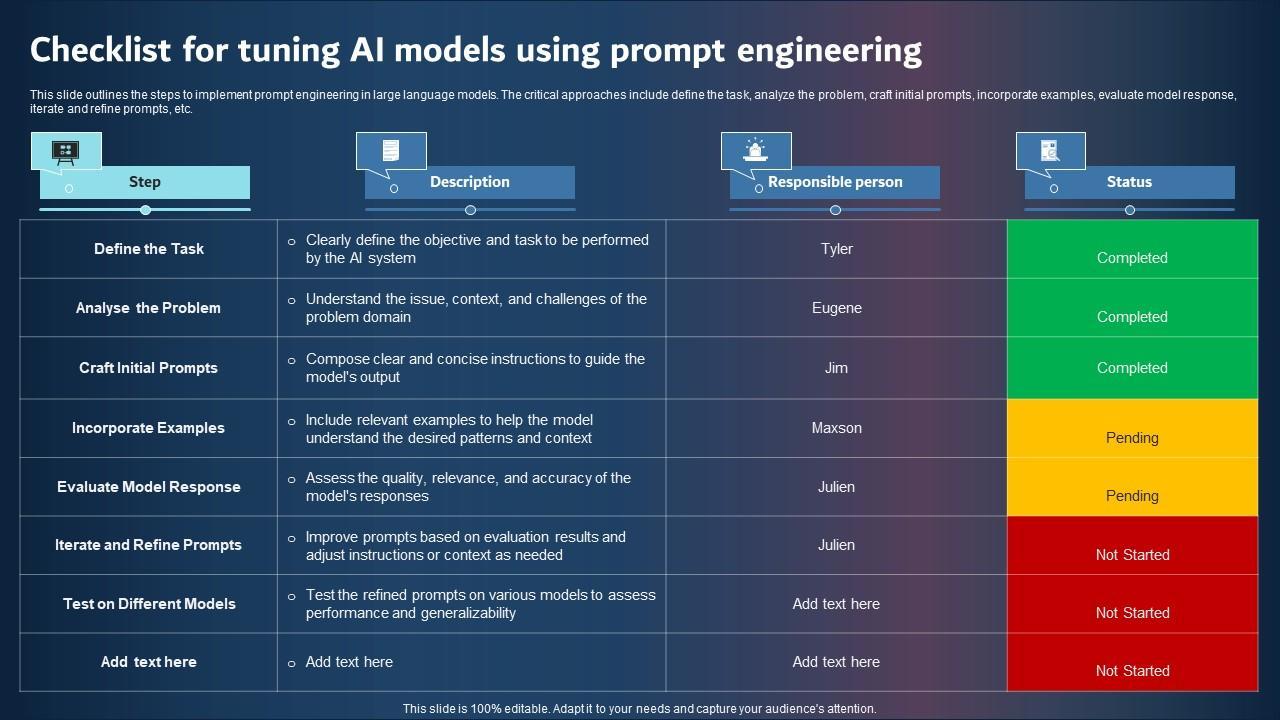 Checklist for tuning AI models using prompt engineering

This slide outlines the steps to implement prompt engineering in large language models. The critical approaches include define the task, analyze the problem, craft initial prompts, incorporate examples, evaluate model response, iterate and refine prompts, etc.

| Step | Description | Responsible person | Status |
|---|---|---|---|
| Define the Task | Clearly define the objective and task to be performed by the AI system | Tyler | Completed |
| Analyse the Problem | Understand the issue, context, and challenges of the problem domain | Eugene | Completed |
| Craft Initial Prompts | Compose clear and concise instructions to guide the model's output | Jim | Completed |
| Incorporate Examples | Include relevant examples to help the model understand the desired patterns and context | Maxson | Pending |
| Evaluate Model Response | Assess the quality, relevance, and accuracy of the model's responses | Julien | Pending |
| Iterate and Refine Prompts | Improve prompts based on evaluation results and adjust instructions or context as needed | Julien | Not Started |
| Test on Different Models | Test the refined prompts on various models to assess performance and generalizability | Add text here | Not Started |
| Add text here | Add text here | Add text here | Not Started |

This slide is 100% editable. Adapt it to your needs and capture your audience's attention.